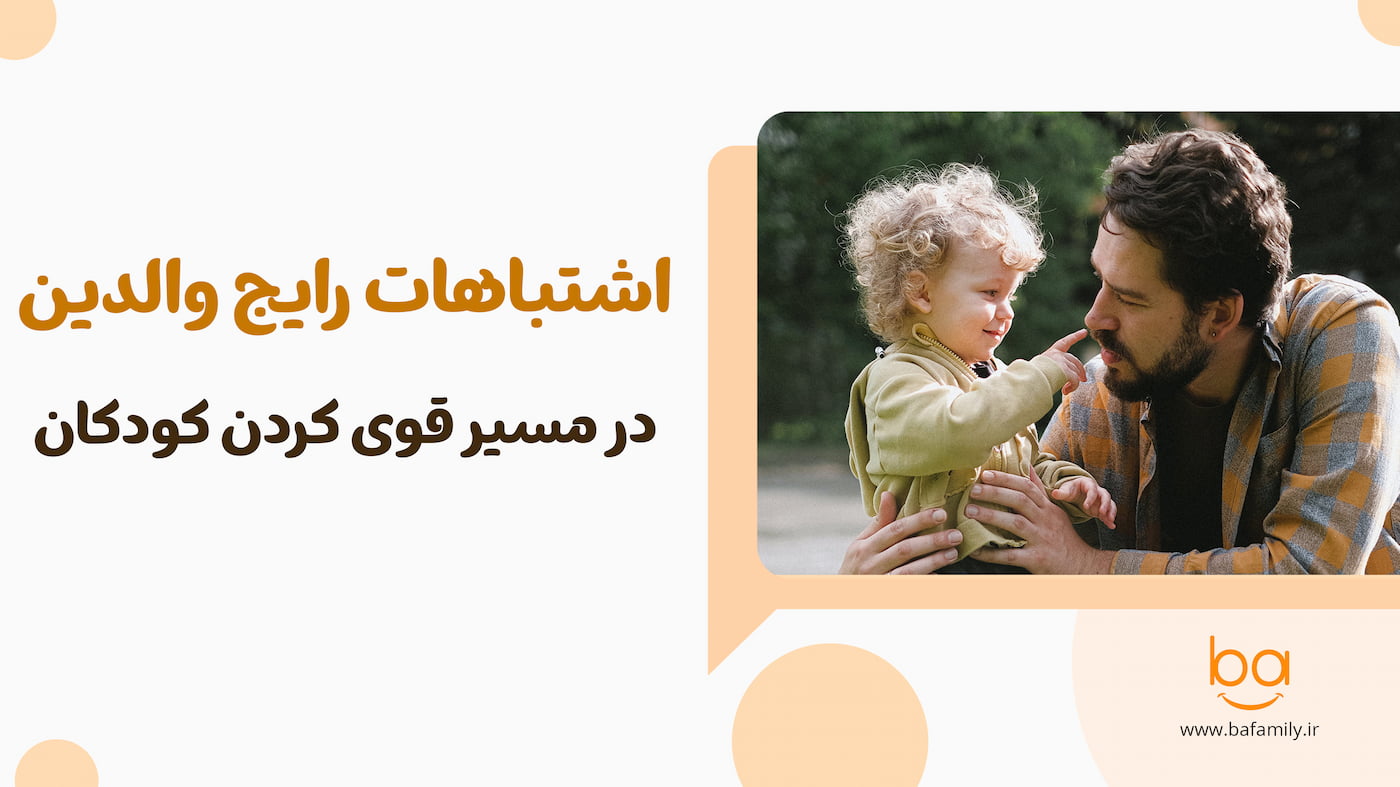 اشتباهات رایج والدین

در مسیر قوی کردن کودکان

ba

www.bafamily.ir